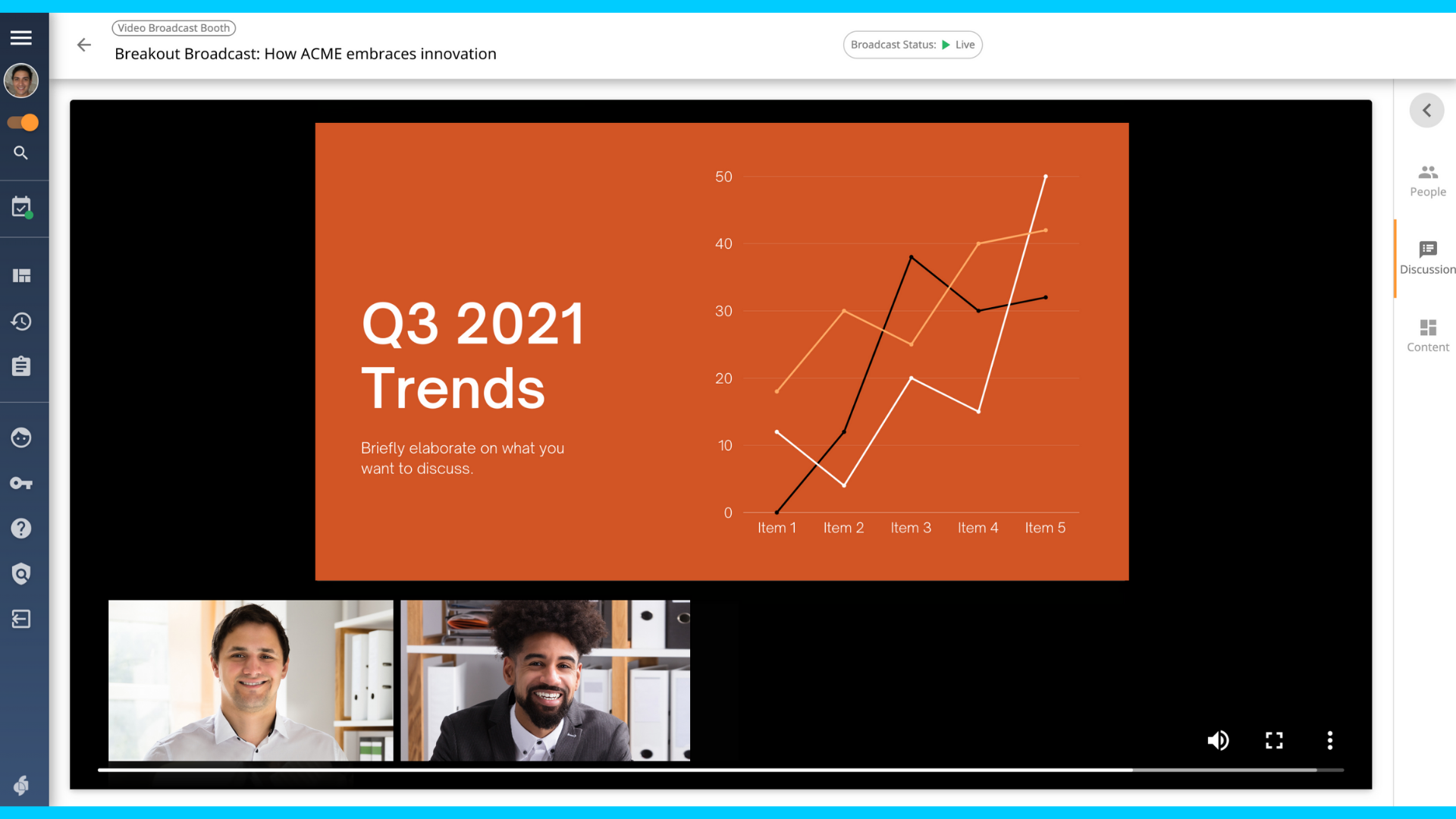 Video Broadcast Booth

Breakout Broadcast: How ACME embraces innovation

Broadcast Status: Live

Q3 2021 Trends

Briefly elaborate on what you want to discuss.

50
40
30
20
10
0
Item 1 Item 2 Item 3 Item 4 Item 5

People

Discussion

Content